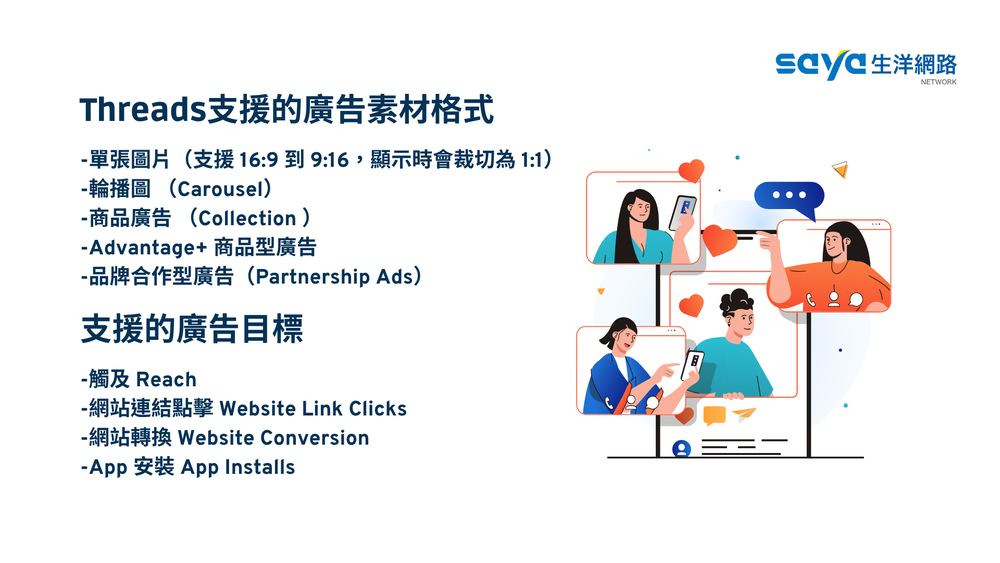 saya 生洋網路
NETWORK

Threads支援的廣告素材格式

-單張圖片（支援 16:9 到 9:16，顯示時會裁切為 1:1）
-輪播圖 （Carousel）
-商品廣告 （Collection ）
-Advantage+ 商品型廣告
-品牌合作型廣告（Partnership Ads）

支援的廣告目標

-觸及 Reach
-網站連結點擊 Website Link Clicks
-網站轉換 Website Conversion
-App 安裝 App Installs